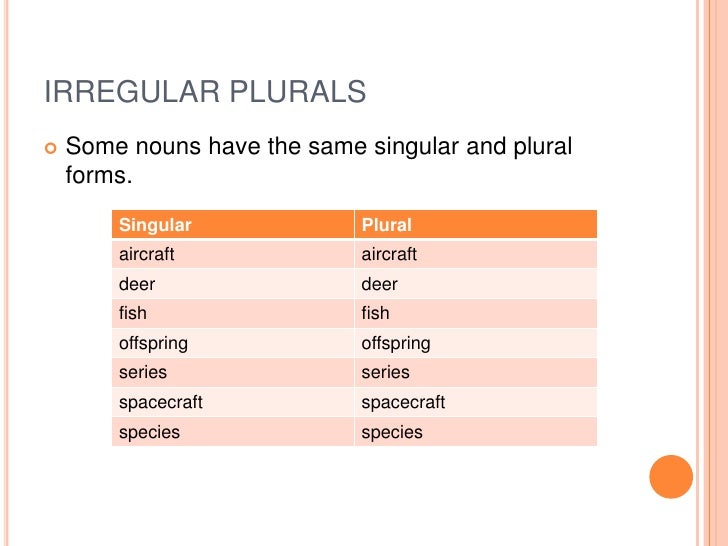 IRREGULAR PLURALS

Some nouns have the same singular and plural forms.

| Singular | Plural |
|---|---|
| aircraft | aircraft |
| deer | deer |
| fish | fish |
| offspring | offspring |
| series | series |
| spacecraft | spacecraft |
| species | species |